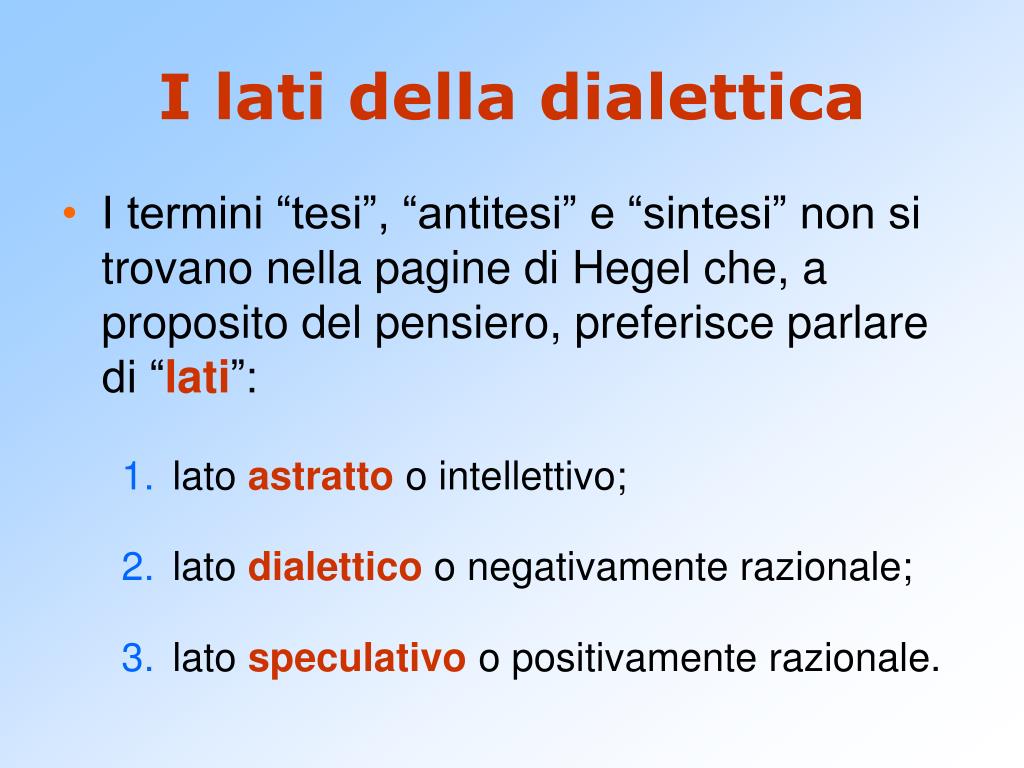 I lati della dialettica

• I termini “tesi”, “antitesi” e “sintesi” non si trovano nella pagine di Hegel che, a proposito del pensiero, preferisce parlare di “lati”:

1. lato astratto o intellettivo;
2. lato dialettico o negativamente razionale;
3. lato speculativo o positivamente razionale.